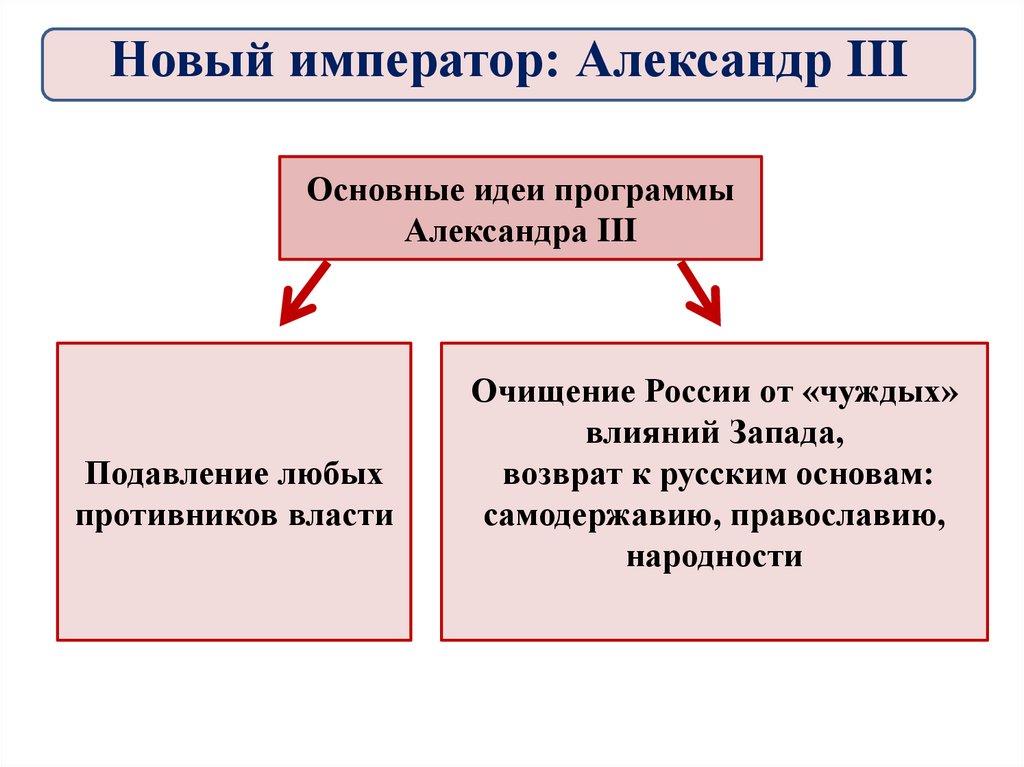 Новый император: Александр III

Основные идеи программы Александра III

Подавление любых противников власти

Очищение России от «чуждых» влияний Запада,
возврат к русским основам: самодержавию, православию, народности